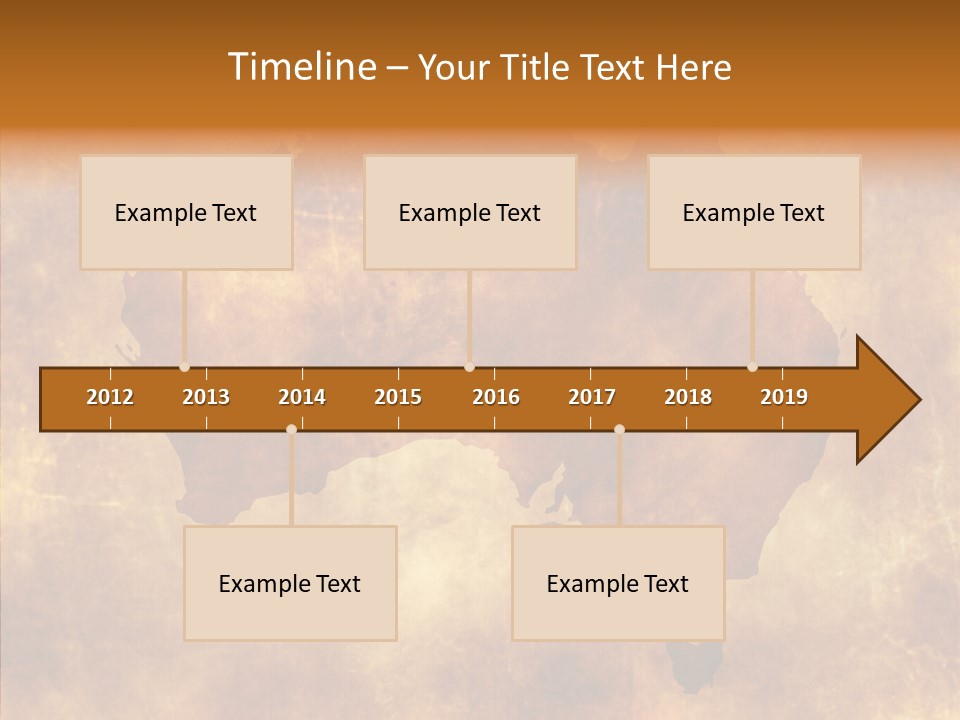 Timeline – Your Title Text Here

Example Text

Example Text

Example Text

2012 2013 2014 2015 2016 2017 2018 2019

Example Text

Example Text